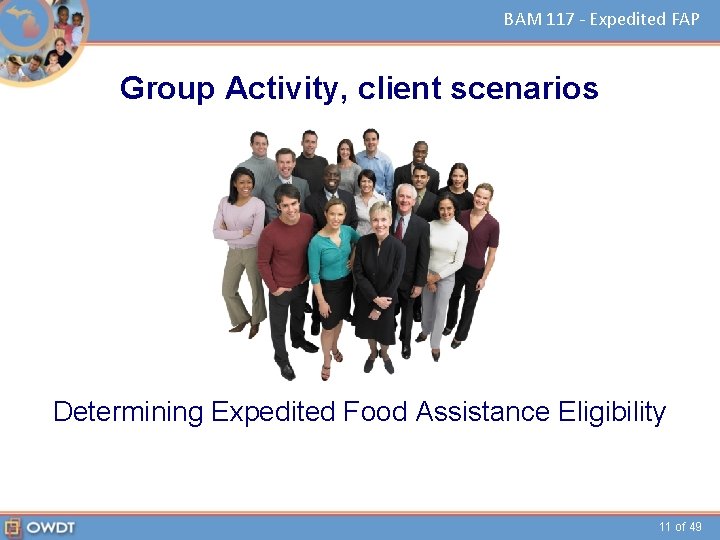 BAM 117 - Expedited FAP

Group Activity, client scenarios

Determining Expedited Food Assistance Eligibility

OWDT

11 of 49